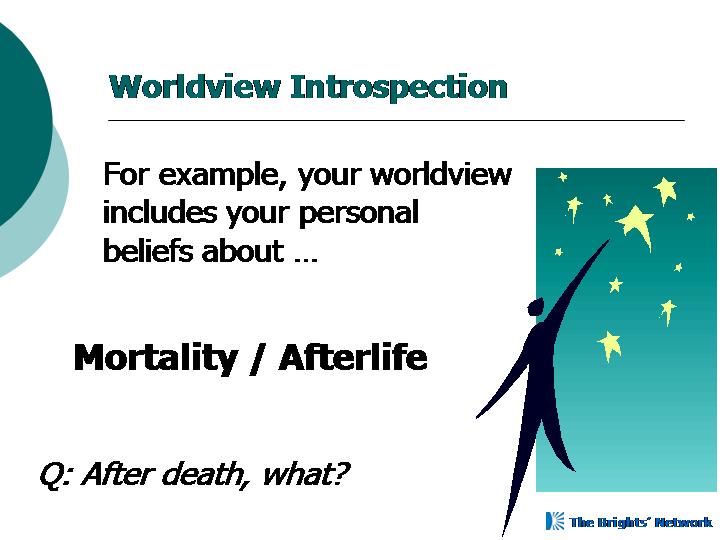 Worldview Introspection

For example, your worldview includes your personal beliefs about …

Mortality / Afterlife

Q: After death, what?

The Brights' Network